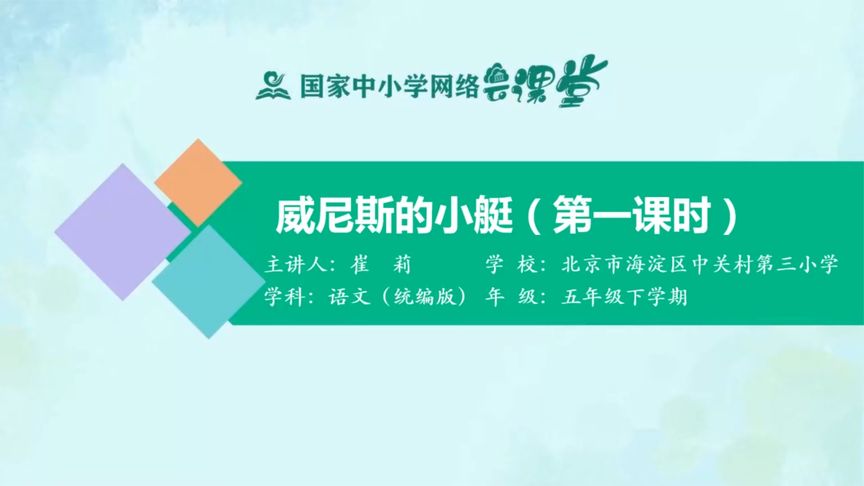 国家中小学网络云课堂

威尼斯的小艇（第一课时）

主讲人：崔　莉　　学　校：北京市海淀区中关村第三小学
学科：语文（统编版）　年　级：五年级下学期